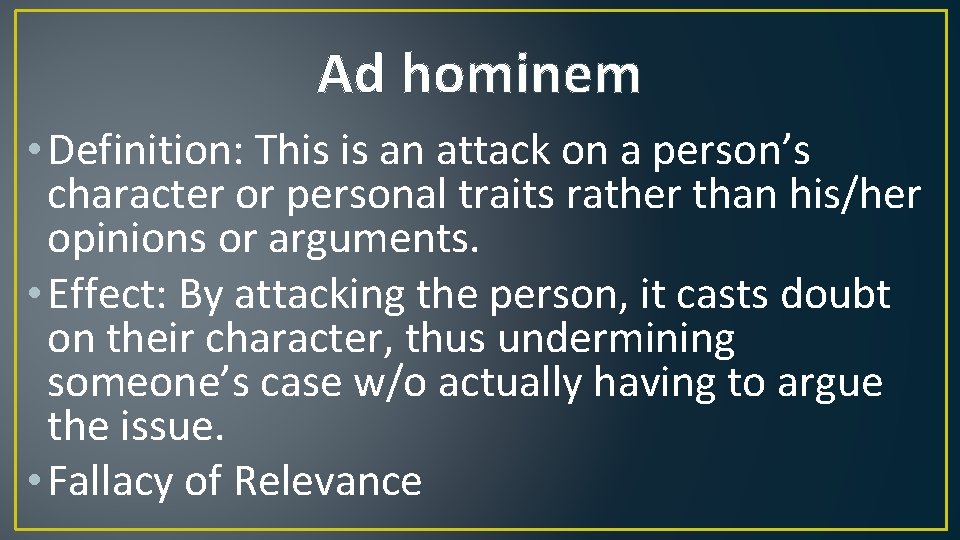 Ad hominem

• Definition: This is an attack on a person’s character or personal traits rather than his/her opinions or arguments.
• Effect: By attacking the person, it casts doubt on their character, thus undermining someone’s case w/o actually having to argue the issue.
• Fallacy of Relevance